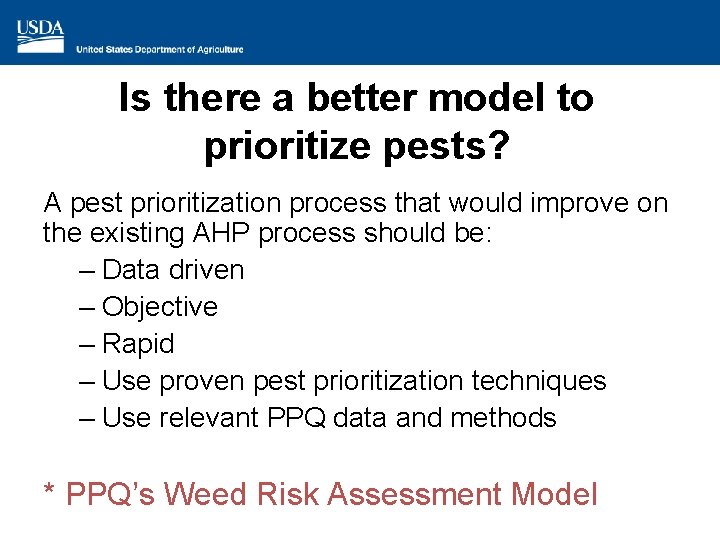 USDA
United States Department of Agriculture

Is there a better model to prioritize pests?

A pest prioritization process that would improve on the existing AHP process should be:

– Data driven
– Objective
– Rapid
– Use proven pest prioritization techniques
– Use relevant PPQ data and methods

* PPQ's Weed Risk Assessment Model